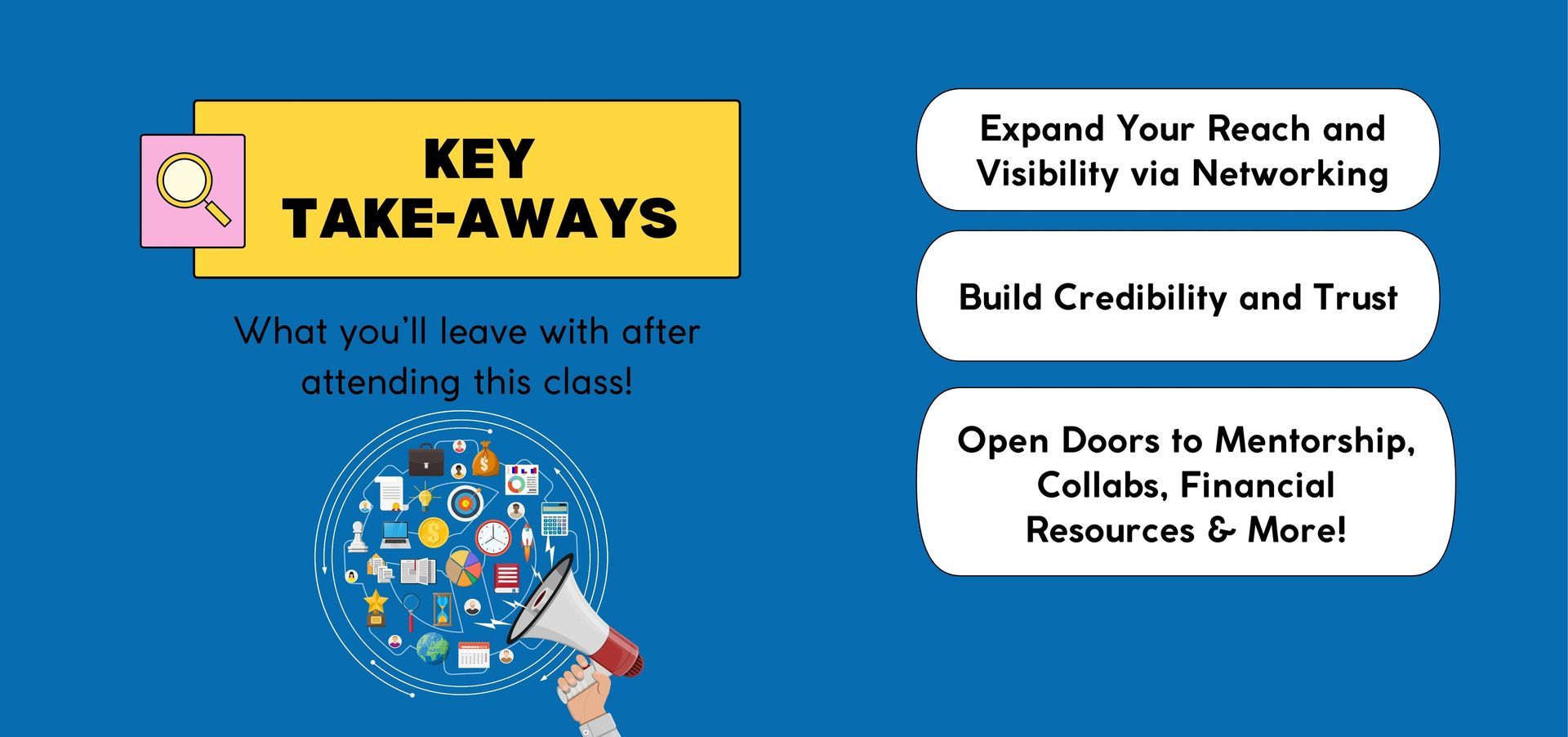 KEY
TAKE-AWAYS

What you'll leave with after attending this class!

Expand Your Reach and Visibility via Networking

Build Credibility and Trust

Open Doors to Mentorship, Collabs, Financial Resources & More!